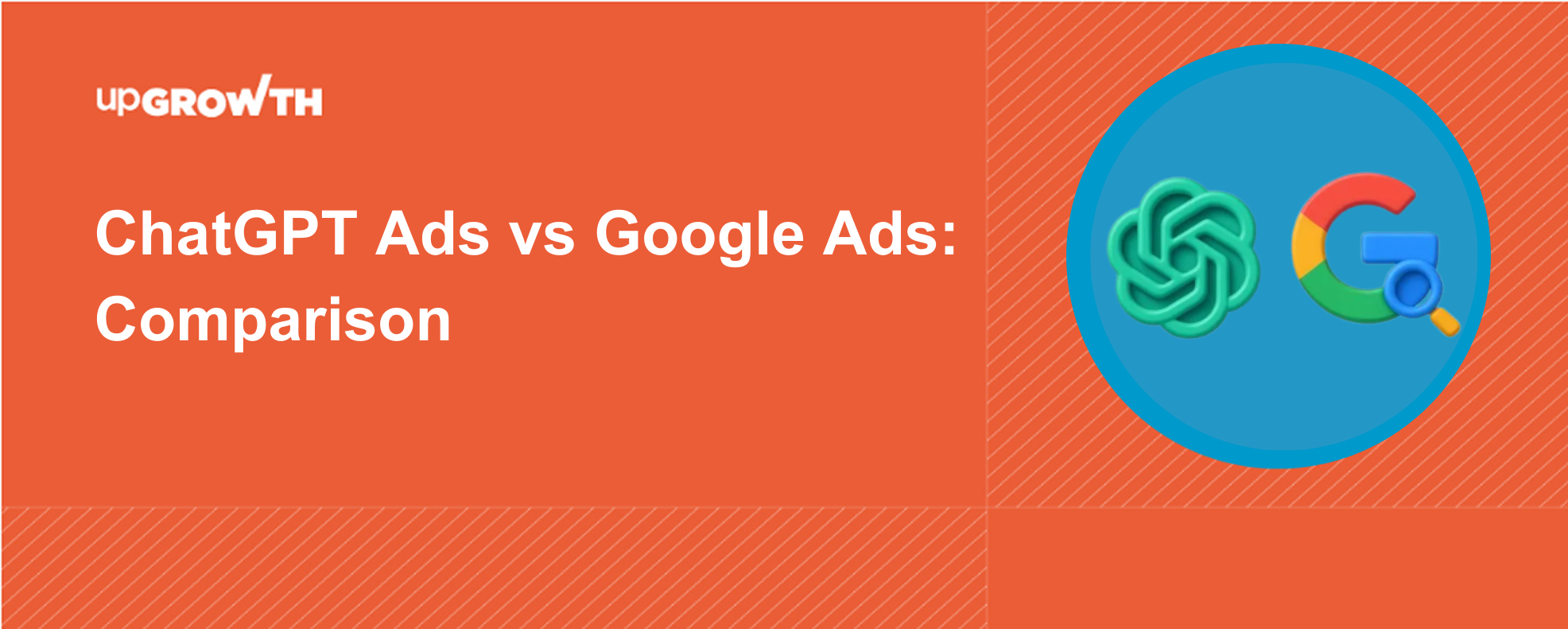 upGROWTH

ChatGPT Ads vs Google Ads: Comparison